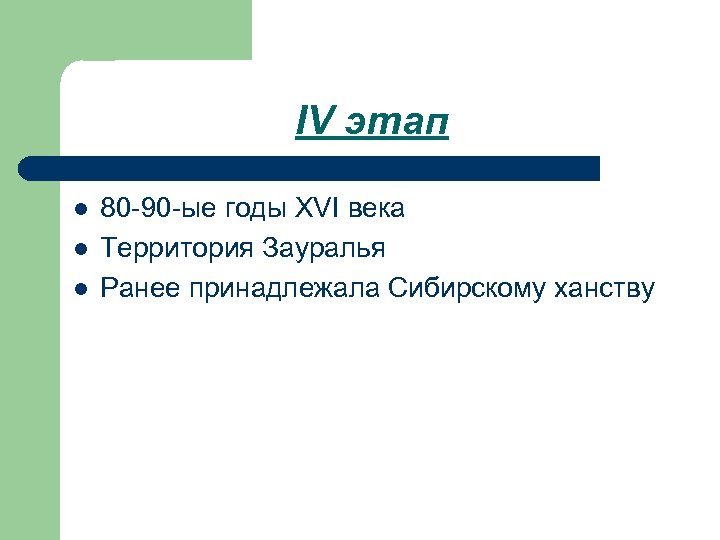 IV этап

- 80-90-ые годы XVI века
- Территория Зауралья
- Ранее принадлежала Сибирскому ханству